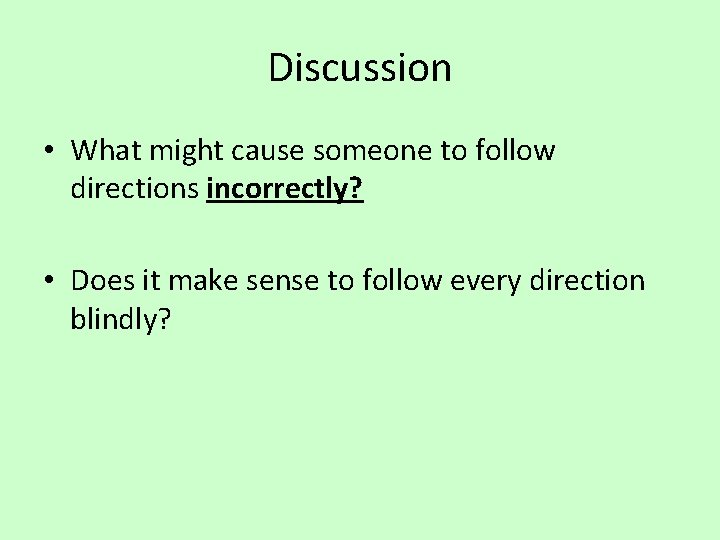 Discussion

• What might cause someone to follow directions incorrectly?

• Does it make sense to follow every direction blindly?